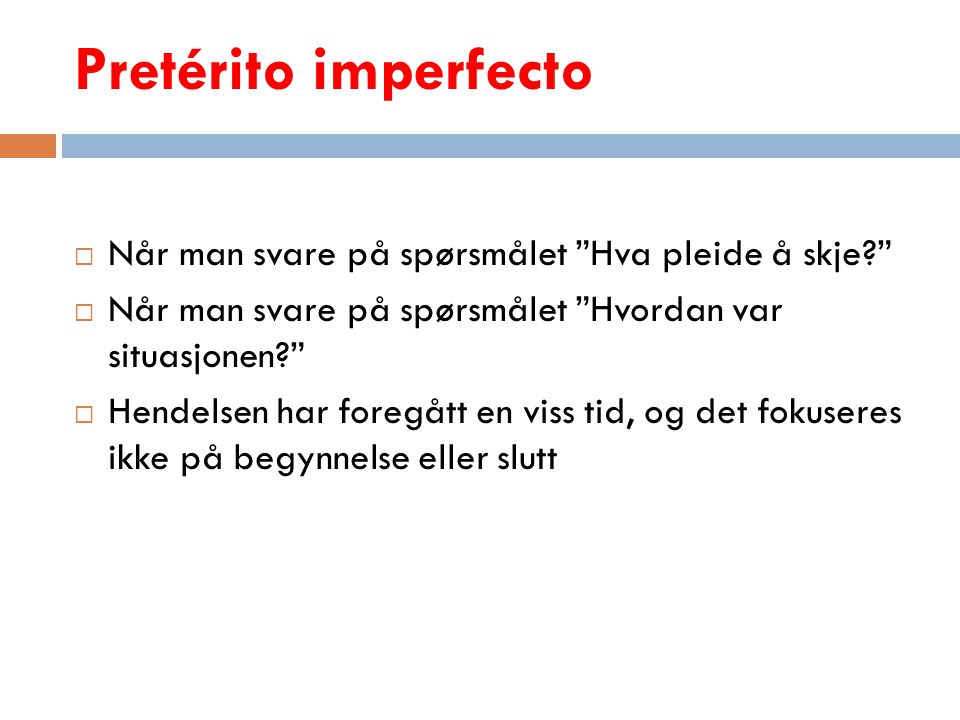 Pretérito imperfecto

Når man svare på spørsmålet ”Hva pleide å skje?”

Når man svare på spørsmålet ”Hvordan var situasjonen?”

Hendelsen har foregått en viss tid, og det fokuseres ikke på begynnelse eller slutt